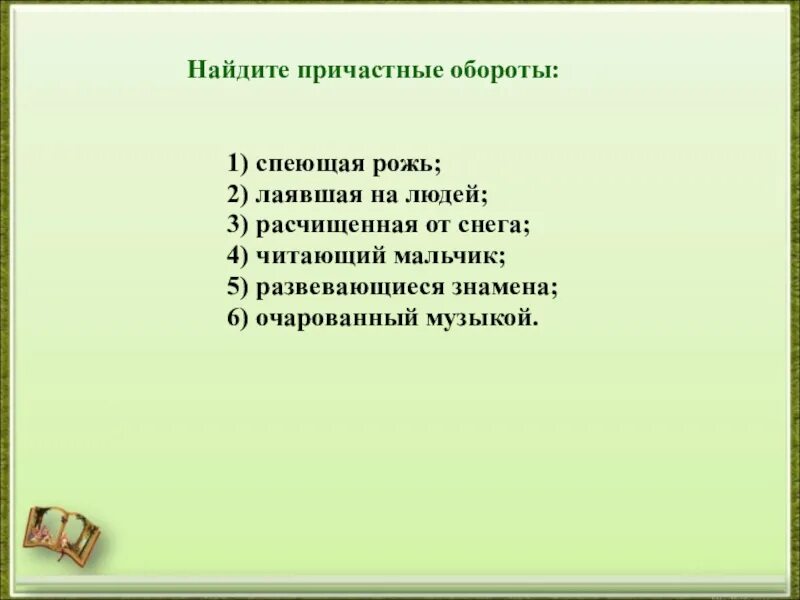 Найдите причастные обороты:

1) спеющая рожь;
2) лаявшая на людей;
3) расчищенная от снега;
4) читающий мальчик;
5) развевающиеся знамена;
6) очарованный музыкой.